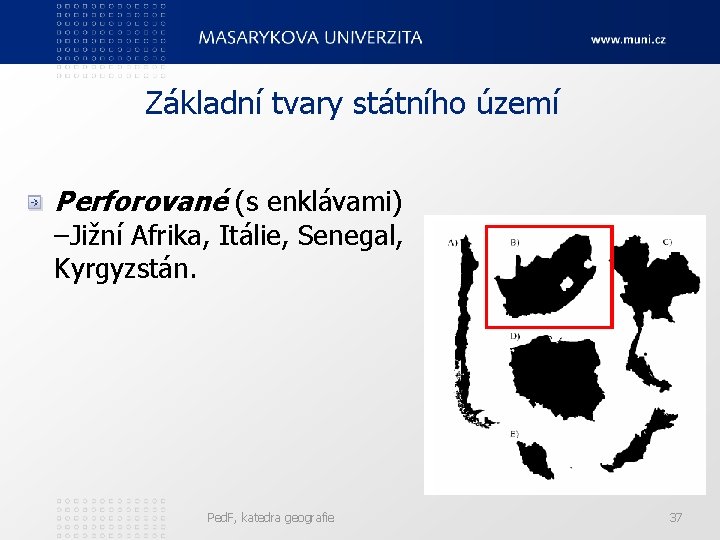 MASARYKOVA UNIVERZITA www.muni.cz

Základní tvary státního území

Perforované (s enklávami) –Jižní Afrika, Itálie, Senegal, Kyrgyzstán.

A) B) C) D) E)

PedF, katedra geografie 37